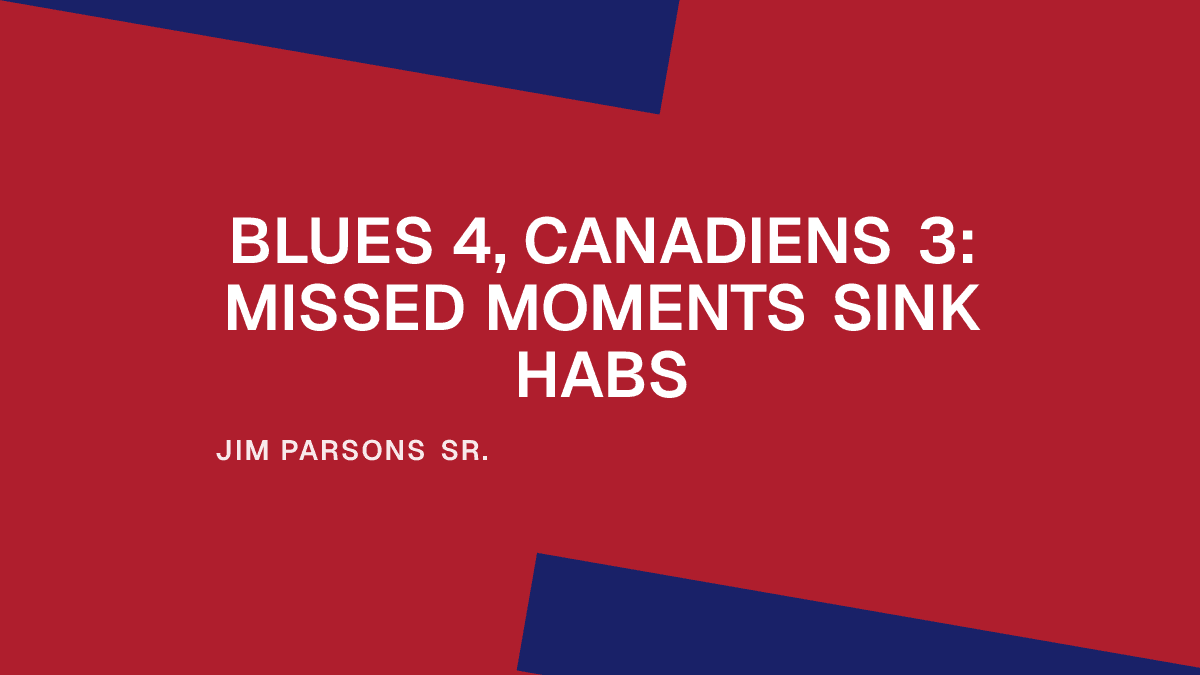 BLUES 4, CANADIENS 3: MISSED MOMENTS SINK HABS

JIM PARSONS SR.